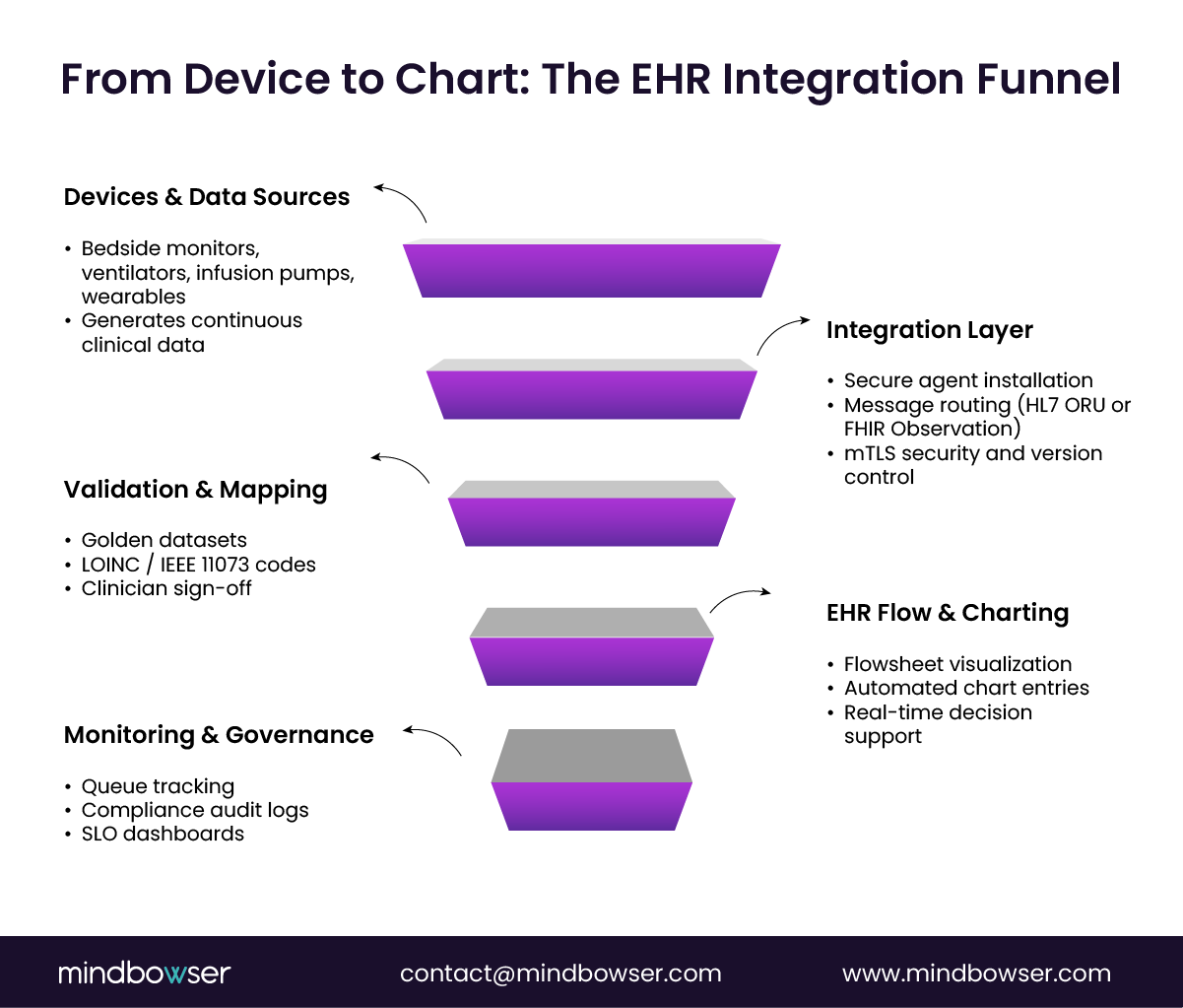 From Device to Chart: The EHR Integration Funnel

Devices & Data Sources

• Bedside monitors, ventilators, infusion pumps, wearables
• Generates continuous clinical data

Integration Layer

• Secure agent installation
• Message routing (HL7 ORU or FHIR Observation)
• mTLS security and version control

Validation & Mapping

• Golden datasets
• LOINC / IEEE 11073 codes
• Clinician sign-off

EHR Flow & Charting

• Flowsheet visualization
• Automated chart entries
• Real-time decision support

Monitoring & Governance

• Queue tracking
• Compliance audit logs
• SLO dashboards

mindbowser contact@mindbowser.com www.mindbowser.com